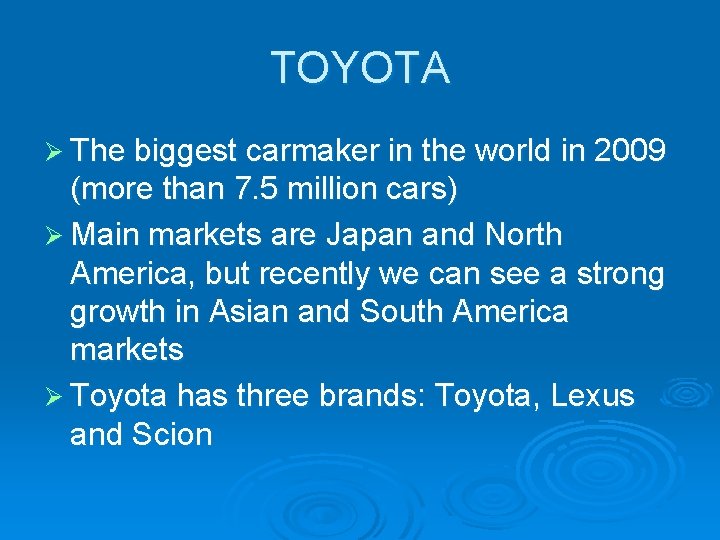 TOYOTA

➢ The biggest carmaker in the world in 2009 (more than 7.5 million cars)

➢ Main markets are Japan and North America, but recently we can see a strong growth in Asian and South America markets

➢ Toyota has three brands: Toyota, Lexus and Scion